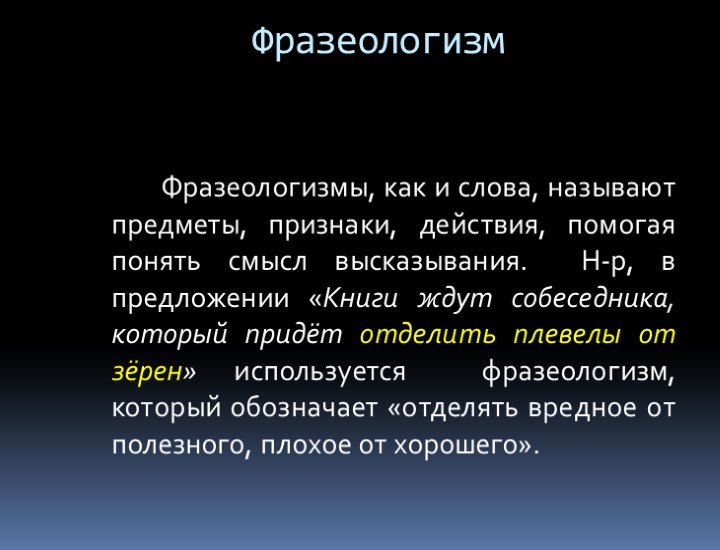 Фразеологизм

Фразеологизмы, как и слова, называют предметы, признаки, действия, помогая понять смысл высказывания. Н-р, в предложении «Книги ждут собеседника, который придёт отделить плевелы от зёрен» используется фразеологизм, который обозначает «отделять вредное от полезного, плохое от хорошего».